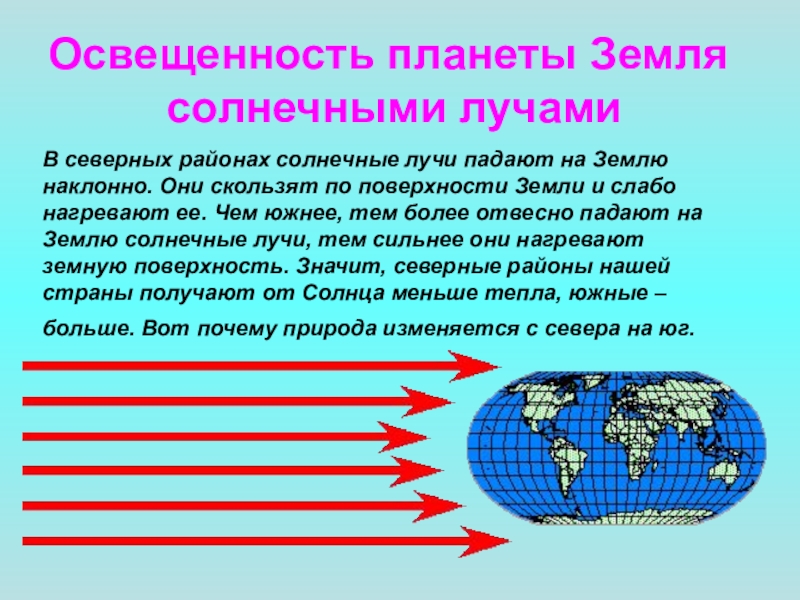 Освещенность планеты Земля солнечными лучами

В северных районах солнечные лучи падают на Землю наклонно. Они скользят по поверхности Земли и слабо нагревают ее. Чем южнее, тем более отвесно падают на Землю солнечные лучи, тем сильнее они нагревают земную поверхность. Значит, северные районы нашей страны получают от Солнца меньше тепла, южные – больше. Вот почему природа изменяется с севера на юг.